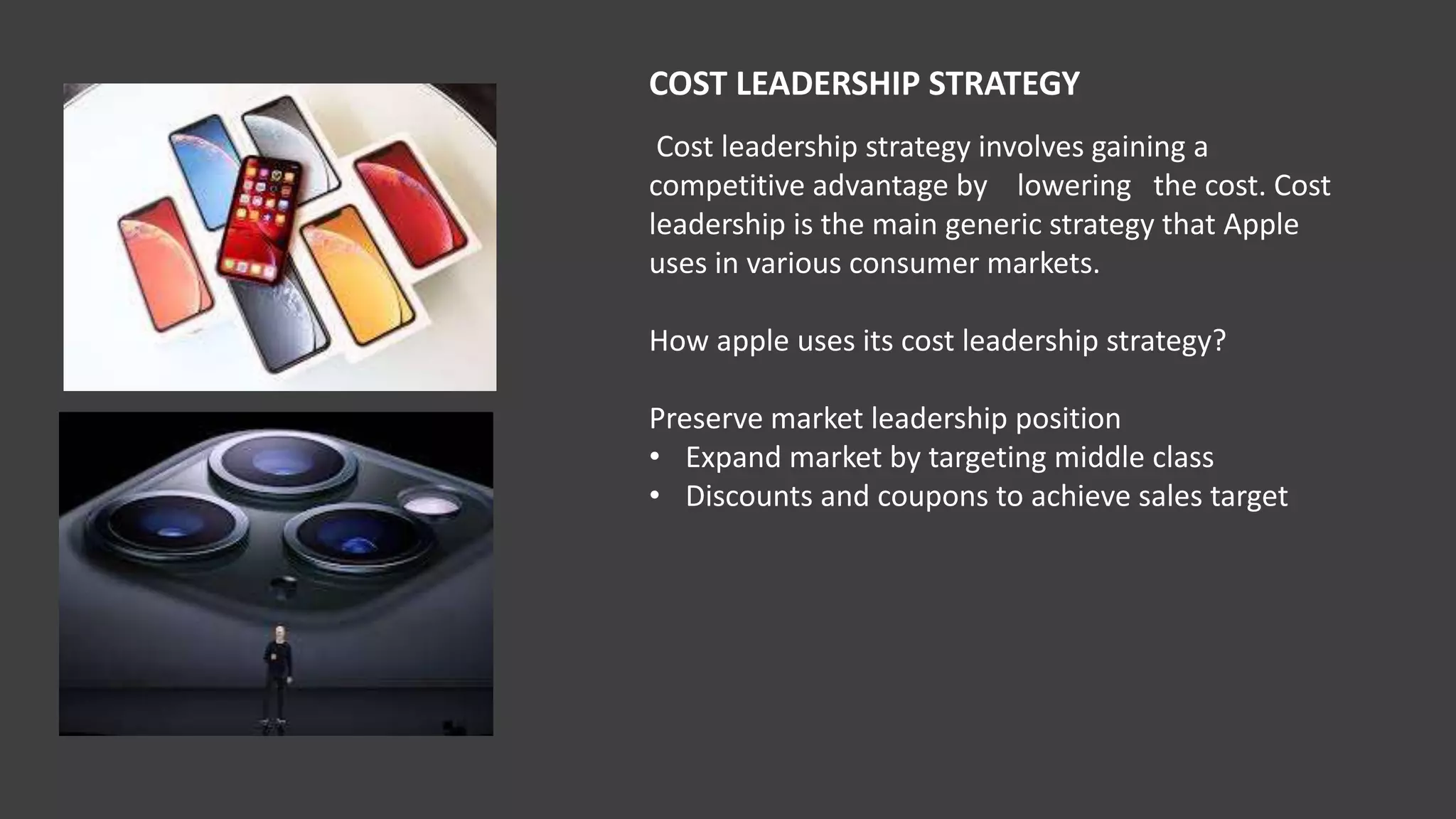 COST LEADERSHIP STRATEGY

Cost leadership strategy involves gaining a competitive advantage by lowering the cost. Cost leadership is the main generic strategy that Apple uses in various consumer markets.

How apple uses its cost leadership strategy?

Preserve market leadership position
• Expand market by targeting middle class
• Discounts and coupons to achieve sales target